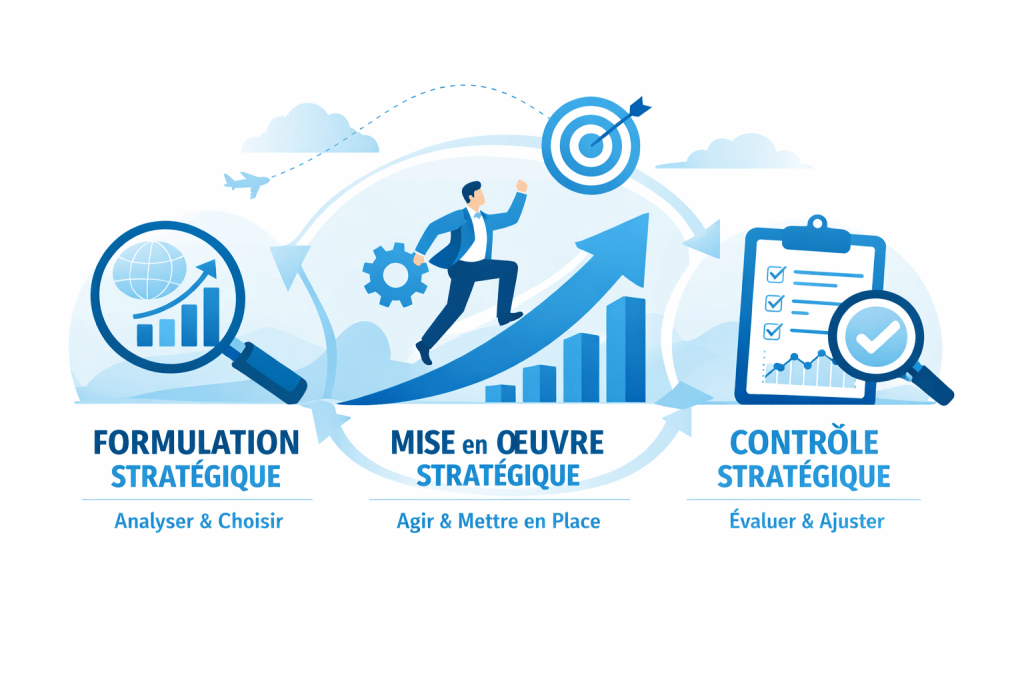 FORMULATION STRATÉGIQUE

Analyser & Choisir

MISE en ŒUVRE STRATÉGIQUE

Agir & Mettre en Place

CONTRÔLE STRATÉGIQUE

Évaluer & Ajuster